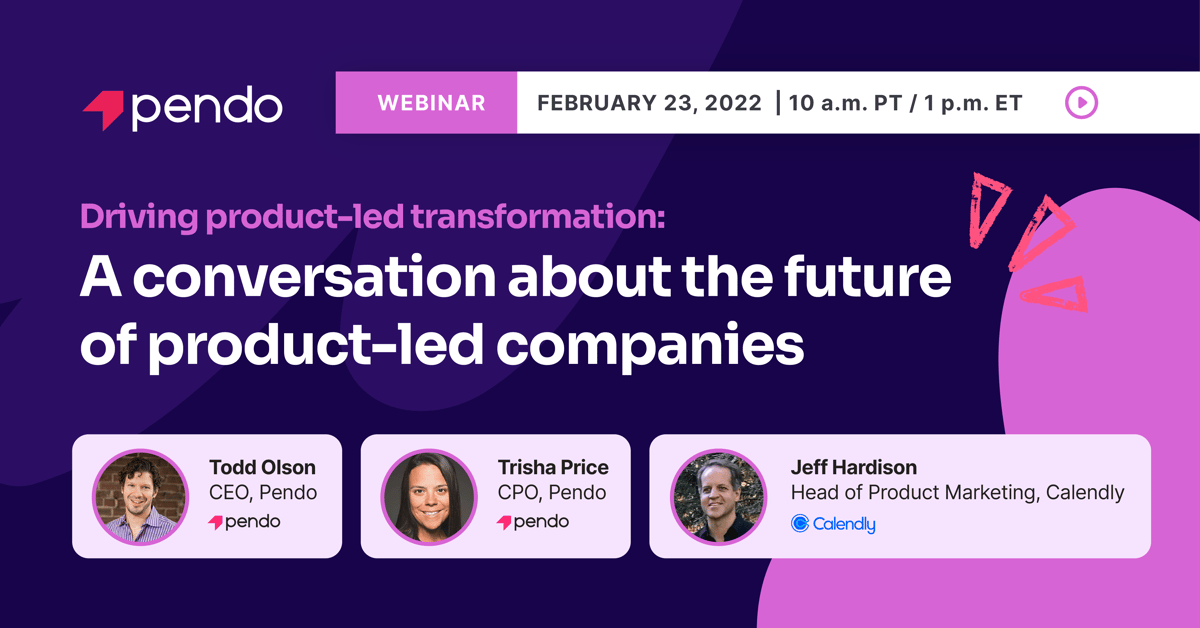 pendo

WEBINAR

FEBRUARY 23, 2022 | 10 a.m. PT / 1 p.m. ET

Driving product-led transformation:

A conversation about the future of product-led companies

Todd Olson
CEO, Pendo
pendo

Trisha Price
CPO, Pendo
pendo

Jeff Hardison
Head of Product Marketing, Calendly
Calendly